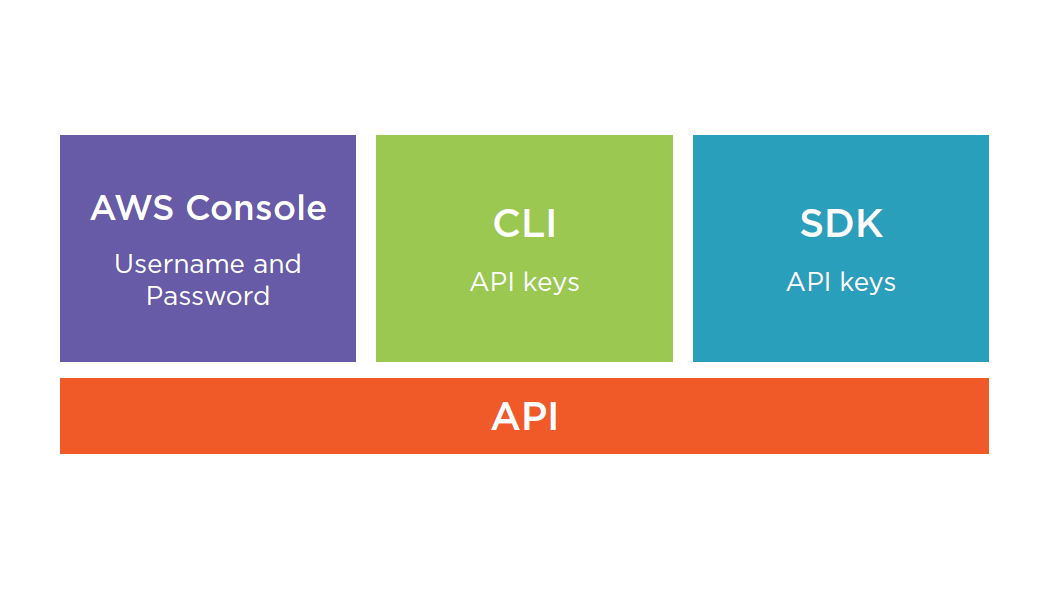 AWS Console

Username and Password

CLI

API keys

SDK

API keys

API